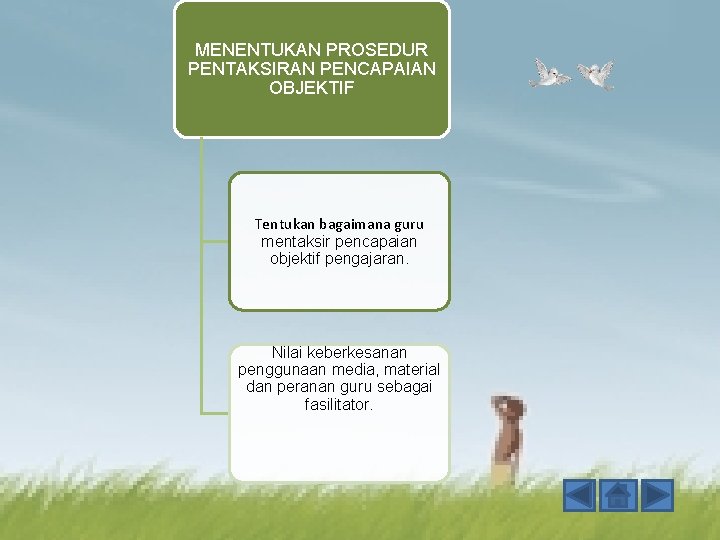 MENENTUKAN PROSEDUR PENTAKSIRAN PENCAPAIAN OBJEKTIF

Tentukan bagaimana guru mentaksir pencapaian objektif pengajaran.

Nilai keberkesanan penggunaan media, material dan peranan guru sebagai fasilitator.